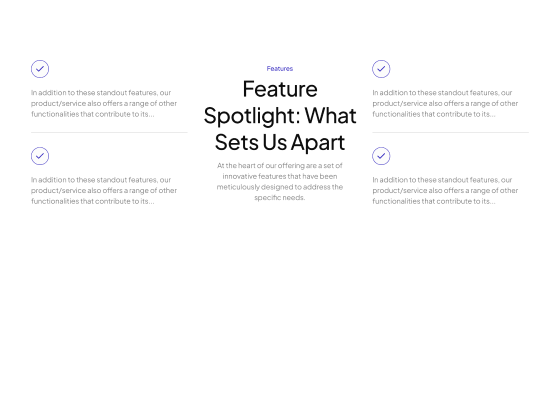 In addition to these standout features, our product/service also offers a range of other functionalities that contribute to its...

In addition to these standout features, our product/service also offers a range of other functionalities that contribute to its...

Features

Feature Spotlight: What Sets Us Apart

At the heart of our offering are a set of innovative features that have been meticulously designed to address the specific needs.

In addition to these standout features, our product/service also offers a range of other functionalities that contribute to its...

In addition to these standout features, our product/service also offers a range of other functionalities that contribute to its...